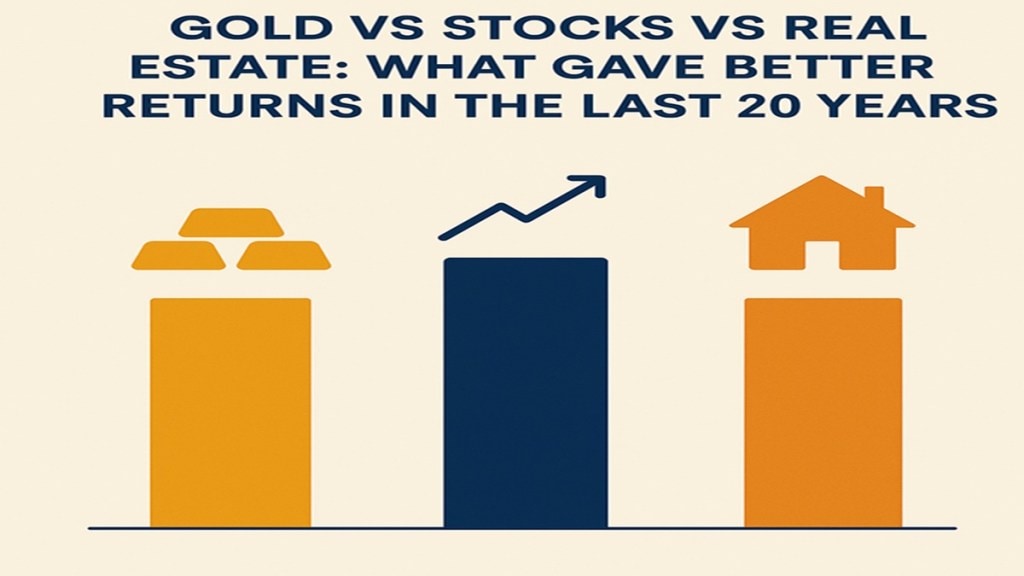 GOLD VS STOCKS VS REAL ESTATE: WHAT GAVE BETTER RETURNS IN THE LAST 20 YEARS